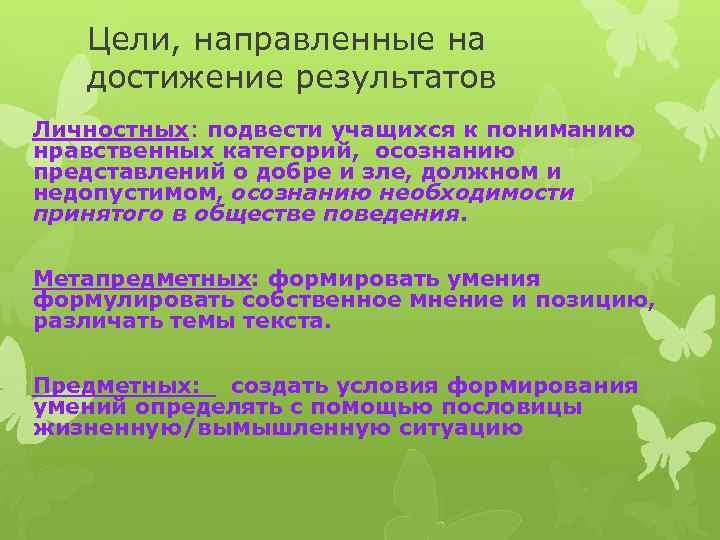 Цели, направленные на достижение результатов

Личностных: подвести учащихся к пониманию нравственных категорий, осознанию представлений о добре и зле, должном и недопустимом, осознанию необходимости принятого в обществе поведения.

Метапредметных: формировать умения формулировать собственное мнение и позицию, различать темы текста.

Предметных: создать условия формирования умений определять с помощью пословицы жизненную/вымышленную ситуацию